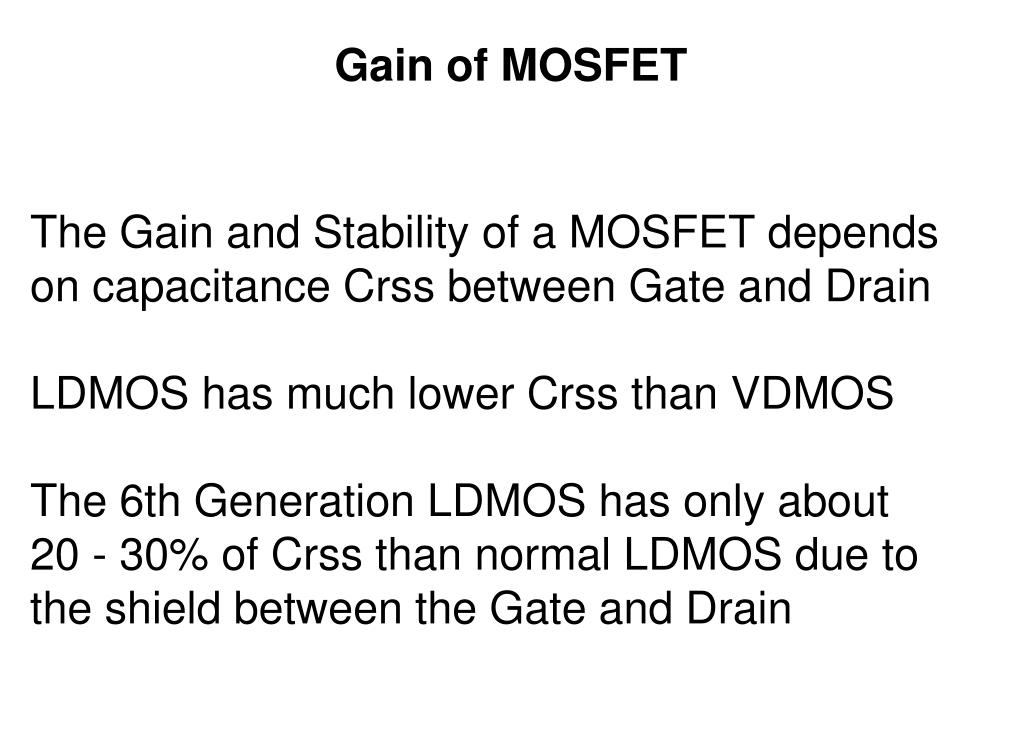 Gain of MOSFET

The Gain and Stability of a MOSFET depends on capacitance Crss between Gate and Drain

LDMOS has much lower Crss than VDMOS

The 6th Generation LDMOS has only about 20 - 30% of Crss than normal LDMOS due to the shield between the Gate and Drain